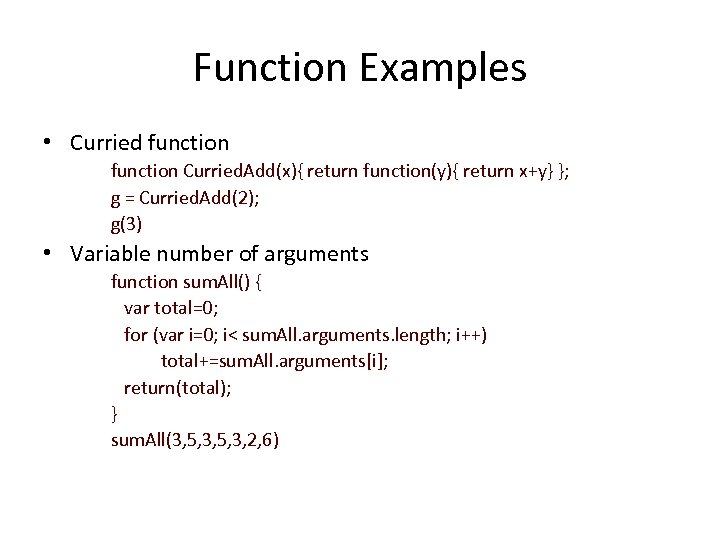 Function Examples

• Curried function

function CurriedAdd(x){ return function(y){ return x+y} };
g = CurriedAdd(2);
g(3)

• Variable number of arguments

function sumAll() {
var total=0;
for (var i=0; i< sumAll.arguments.length; i++)
total+=sumAll.arguments[i];
return(total);
}
sumAll(3,5,3,5,3,2,6)